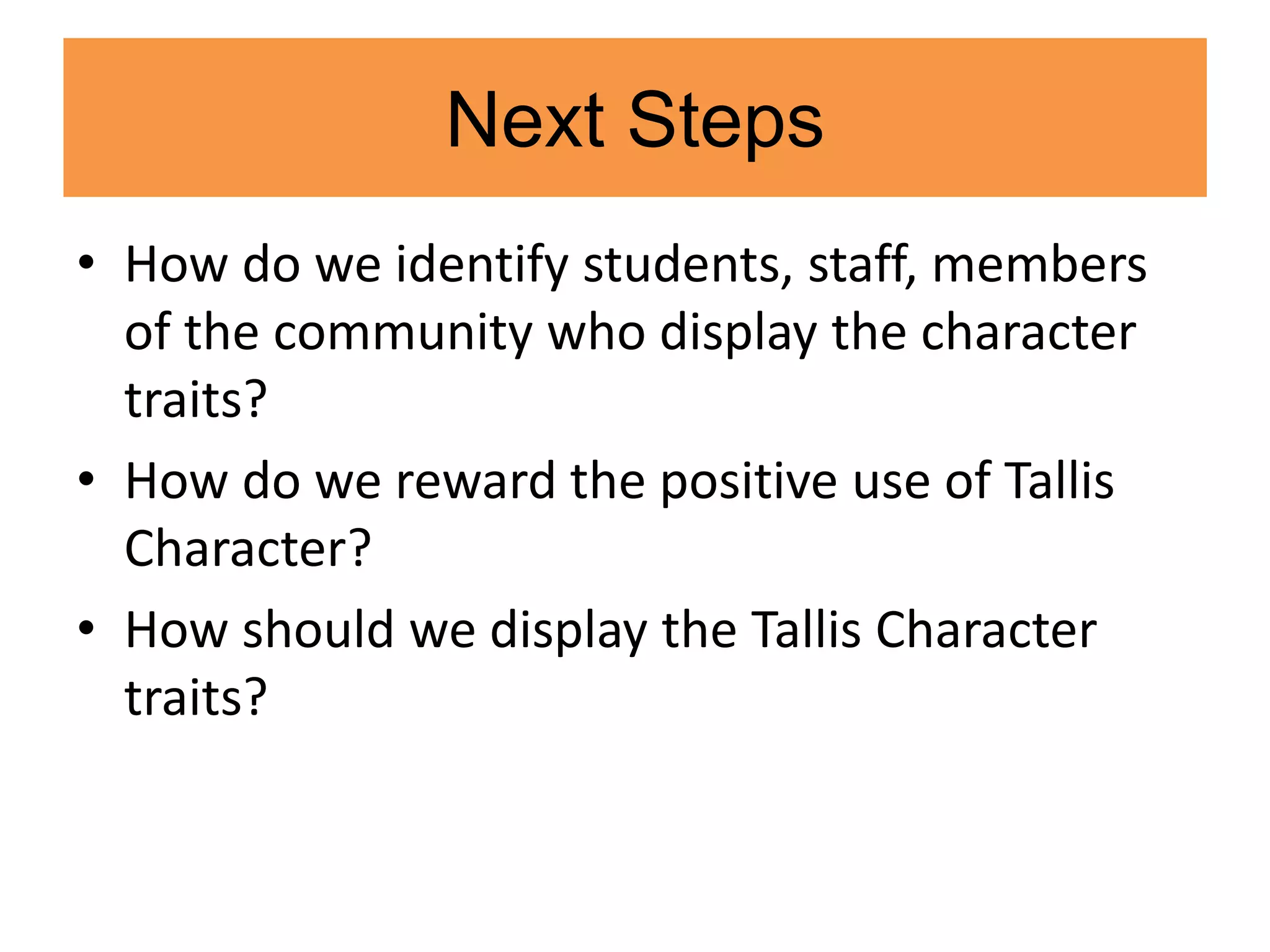 Next Steps

• How do we identify students, staff, members of the community who display the character traits?

• How do we reward the positive use of Tallis Character?

• How should we display the Tallis Character traits?